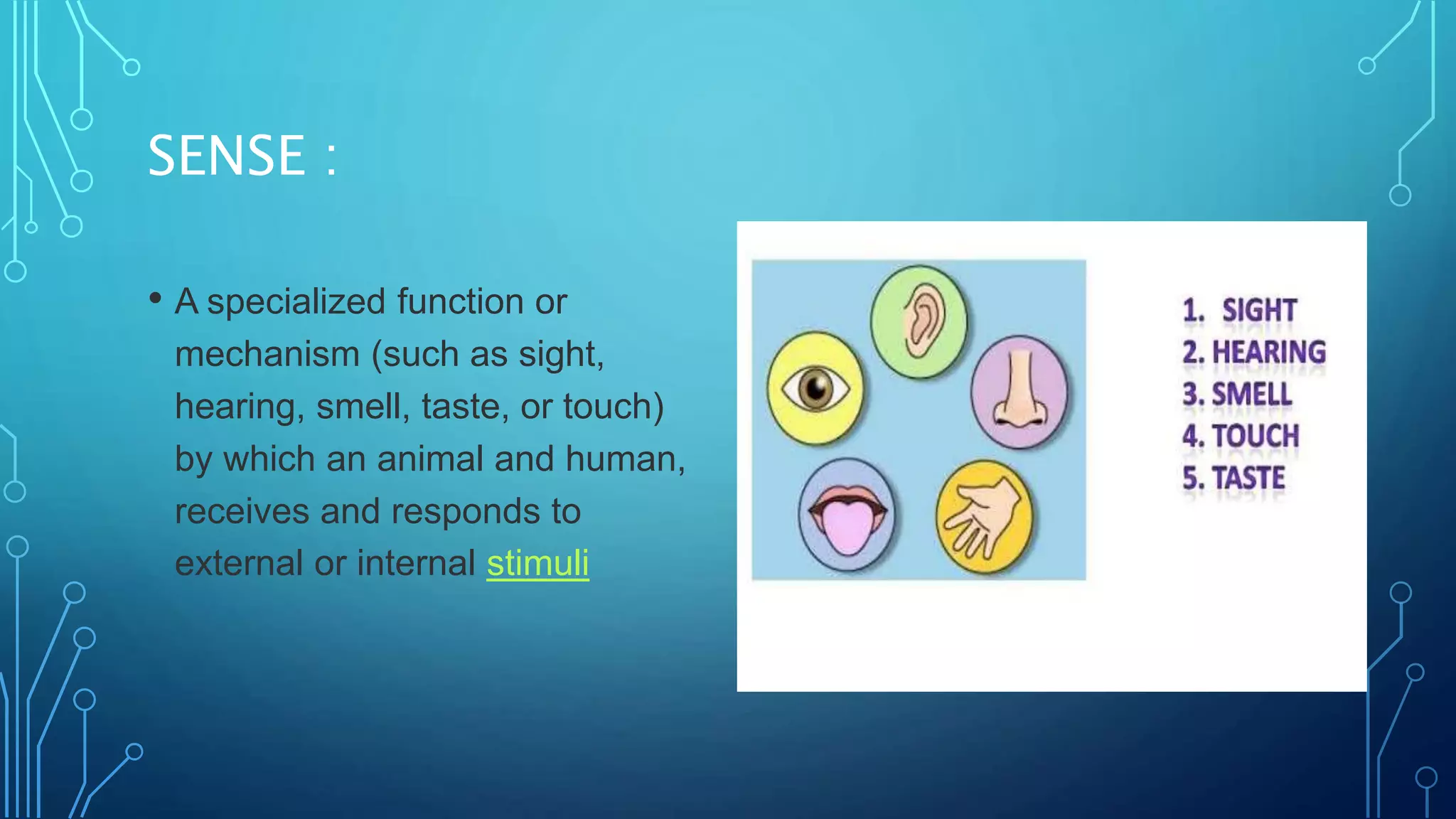 SENSE :

• A specialized function or mechanism (such as sight, hearing, smell, taste, or touch) by which an animal and human, receives and responds to external or internal stimuli

1. SIGHT
2. HEARING
3. SMELL
4. TOUCH
5. TASTE